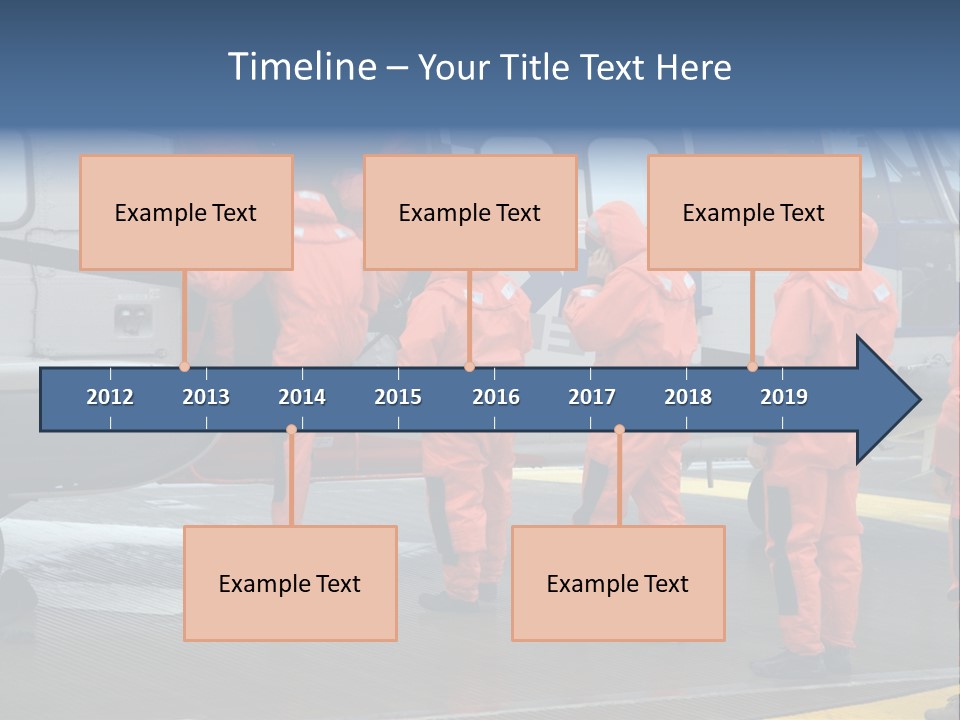 Timeline – Your Title Text Here

Example Text

Example Text

Example Text

2012 2013 2014 2015 2016 2017 2018 2019

Example Text

Example Text